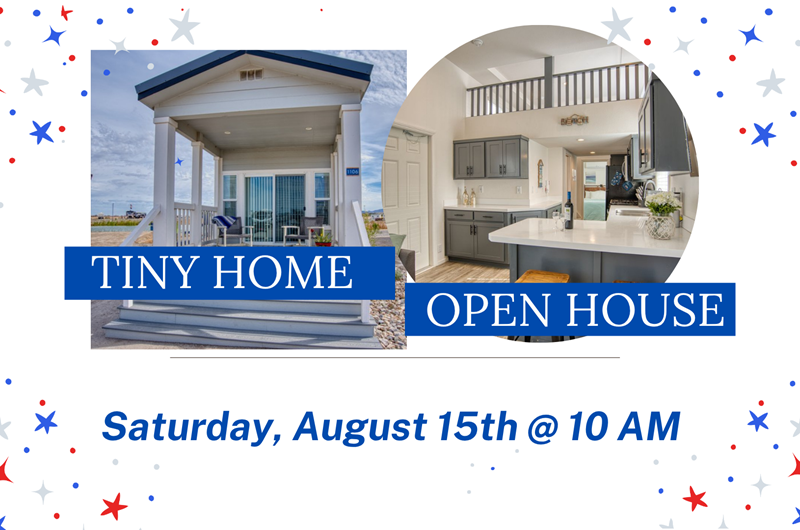 TINY HOME

OPEN HOUSE

Saturday, August 15th @ 10 AM